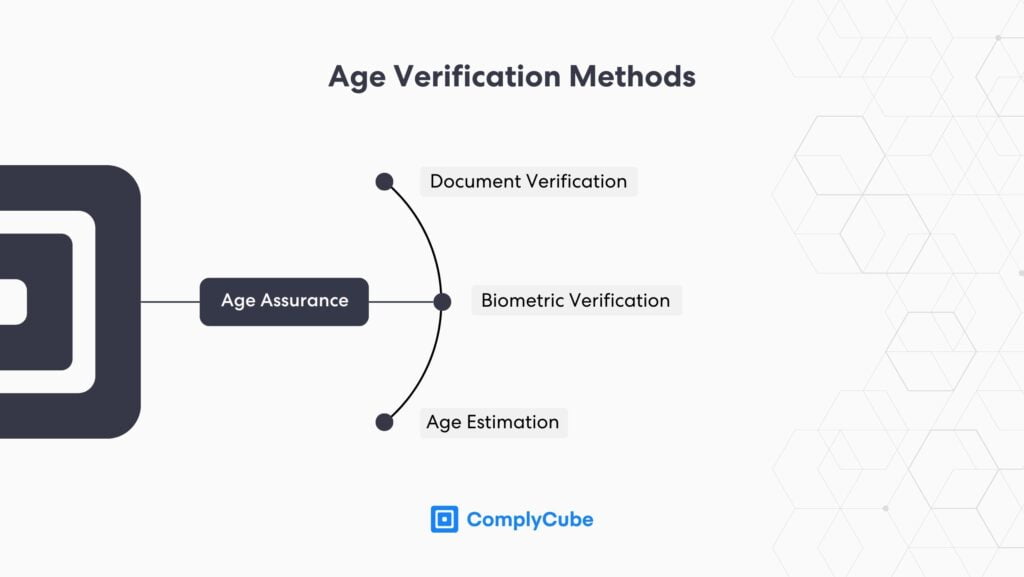 Age Verification Methods

Age Assurance

Document Verification

Biometric Verification

Age Estimation

ComplyCube